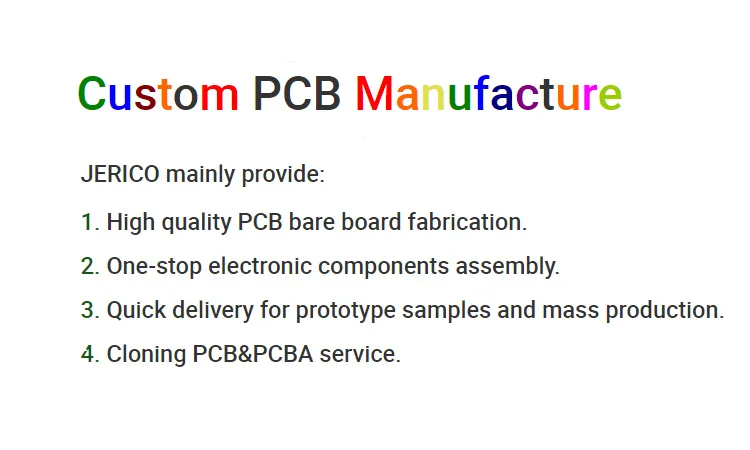 Custom PCB Manufacture

JERICO mainly provide:

1. High quality PCB bare board fabrication.

2. One-stop electronic components assembly.

3. Quick delivery for prototype samples and mass production.

4. Cloning PCB&PCBA service.